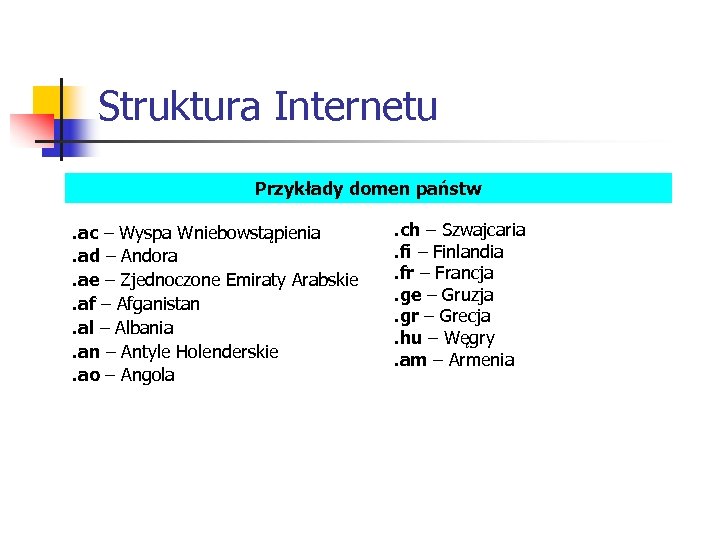 Struktura Internetu

Przykłady domen państw

.ac – Wyspa Wniebowstąpienia
.ad – Andora
.ae – Zjednoczone Emiraty Arabskie
.af – Afganistan
.al – Albania
.an – Antyle Holenderskie
.ao – Angola

.ch – Szwajcaria
.fi – Finlandia
.fr – Francja
.ge – Gruzja
.gr – Grecja
.hu – Węgry
.am – Armenia